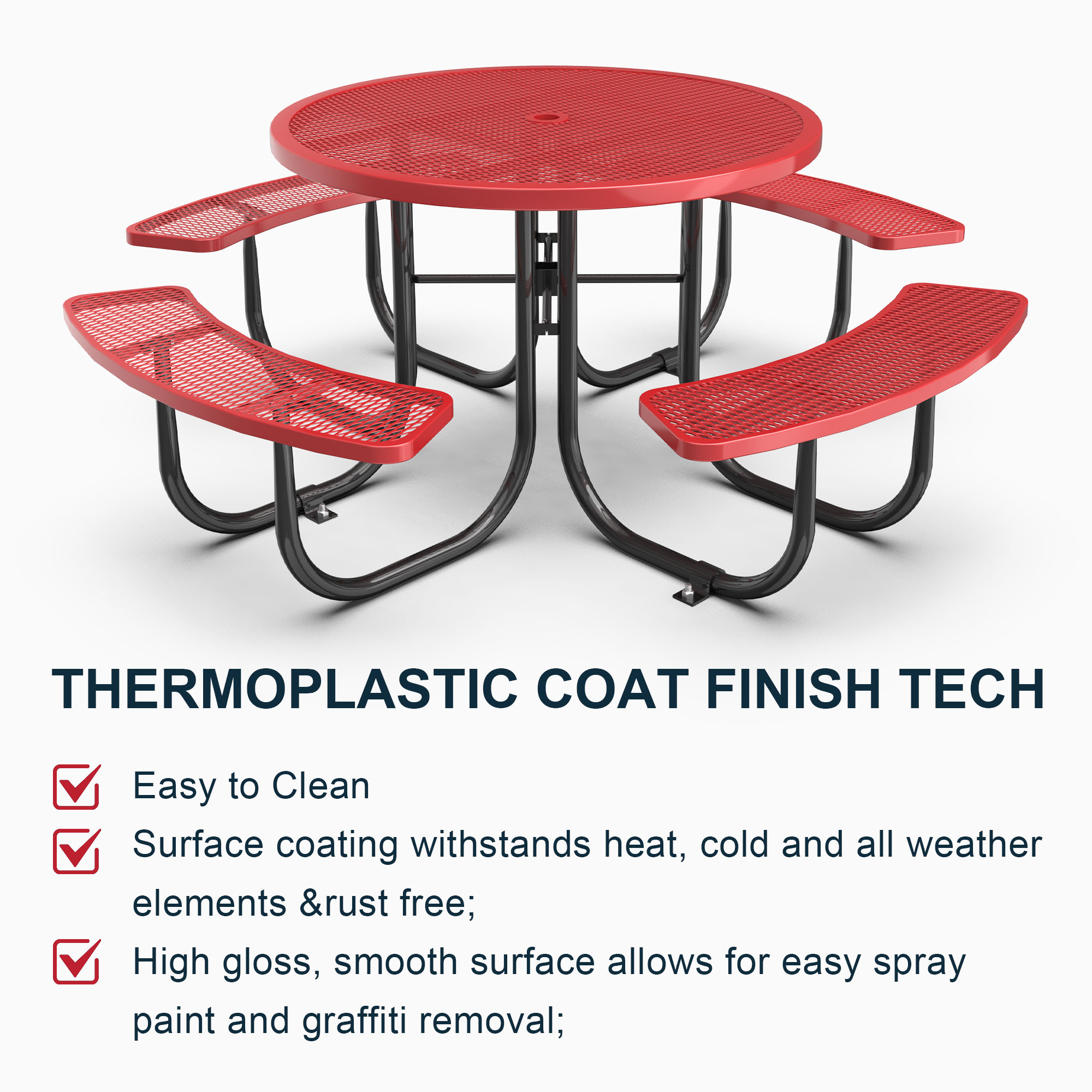 THERMOPLASTIC COAT FINISH TECH

Easy to Clean

Surface coating withstands heat, cold and all weather elements &rust free;

High gloss, smooth surface allows for easy spray paint and graffiti removal;